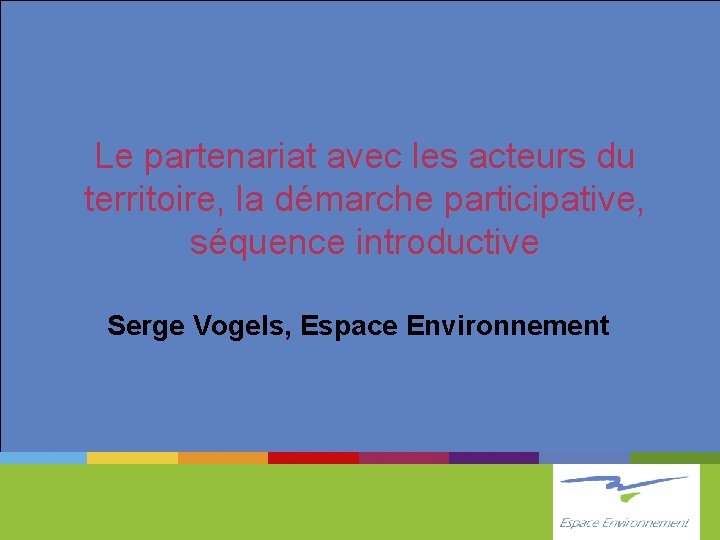 Le partenariat avec les acteurs du territoire, la démarche participative, séquence introductive

Serge Vogels, Espace Environnement

Espace Environnement